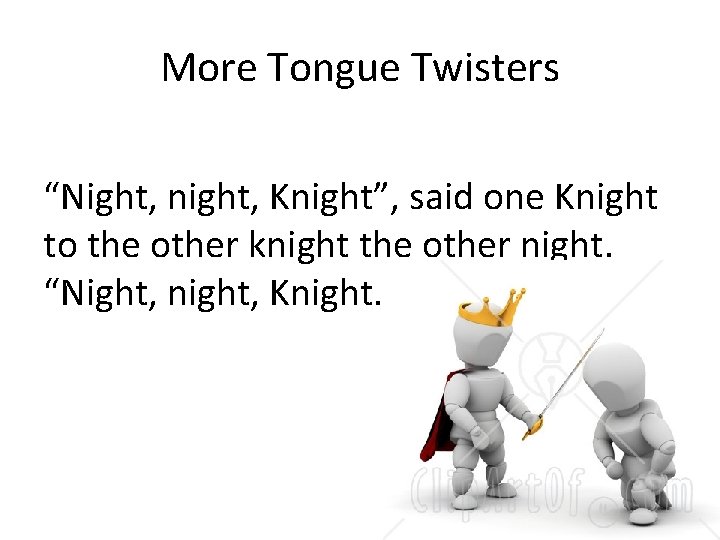 More Tongue Twisters

“Night, night, Knight”, said one Knight to the other knight the other night. “Night, night, Knight.

ClipArtOf.com